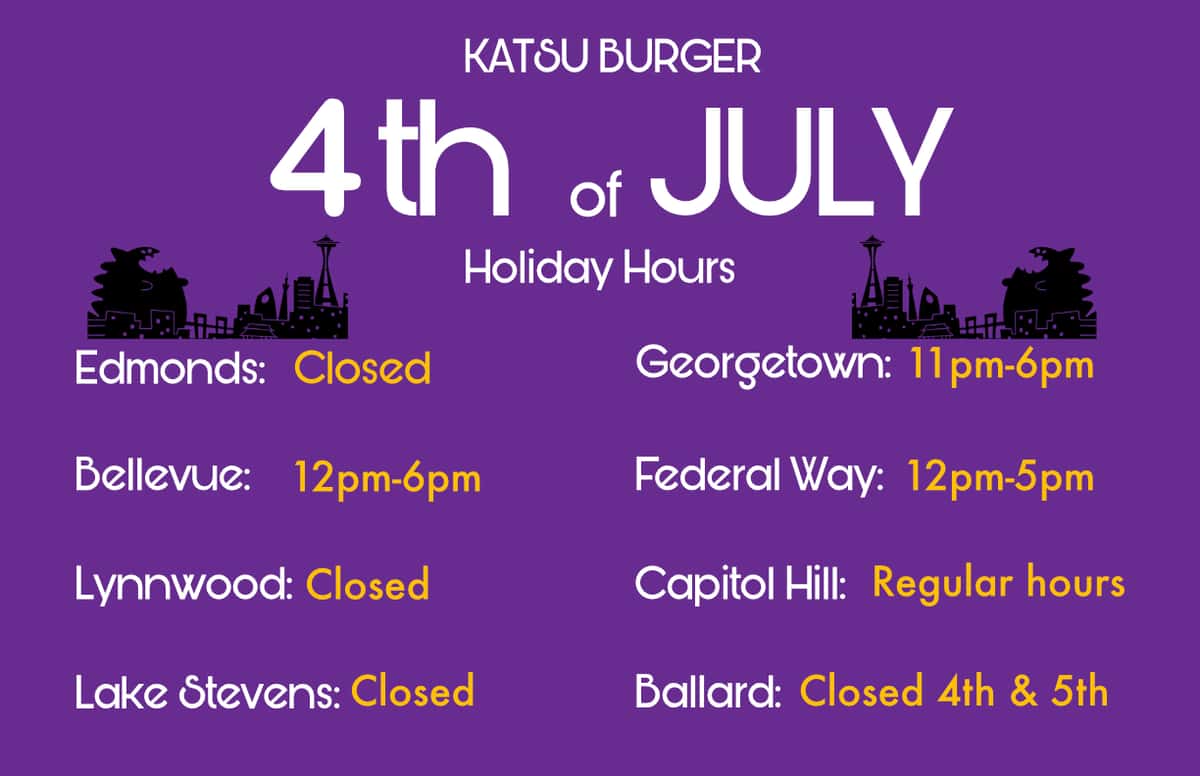 KATSU BURGER

4th of JULY

Holiday Hours

Edmonds: Closed

Bellevue: 12pm-6pm

Lynnwood: Closed

Lake Stevens: Closed

Georgetown: 11pm-6pm

Federal Way: 12pm-5pm

Capitol Hill: Regular hours

Ballard: Closed 4th & 5th